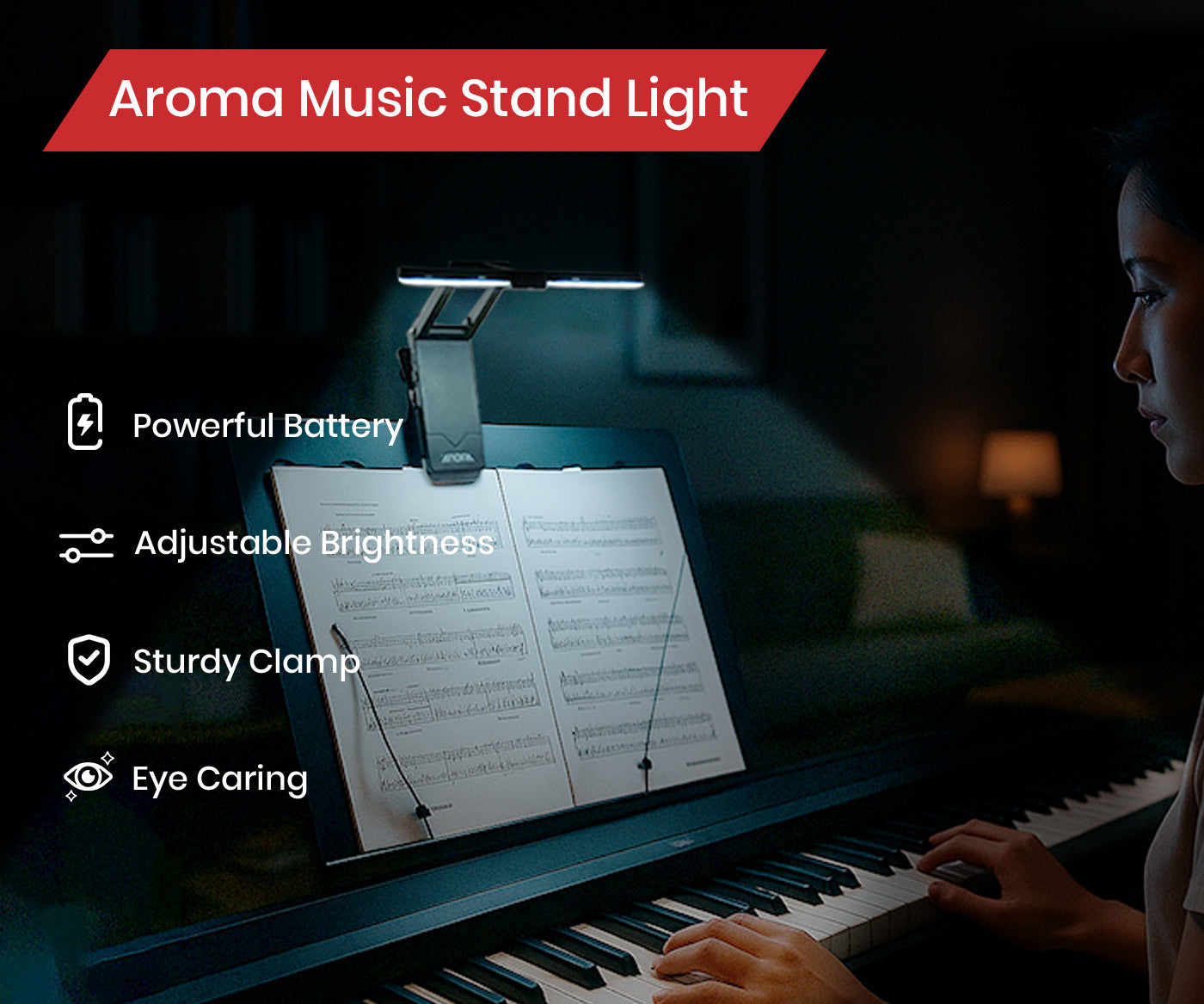 Aroma Music Stand Light

Powerful Battery

Adjustable Brightness

Sturdy Clamp

Eye Caring

AROMA